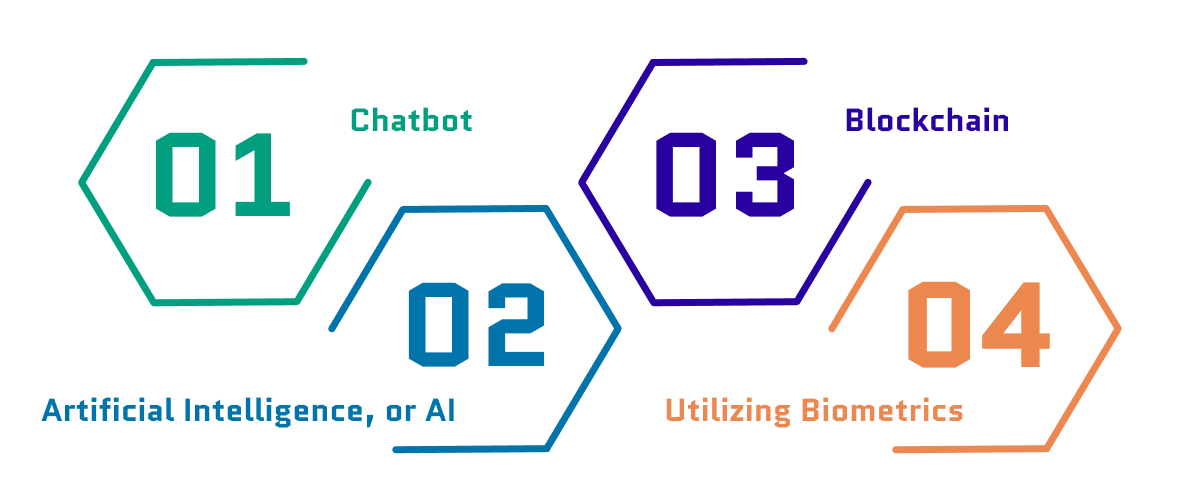 01

Chatbot

02

Artificial Intelligence, or AI

03

Blockchain

04

Utilizing Biometrics